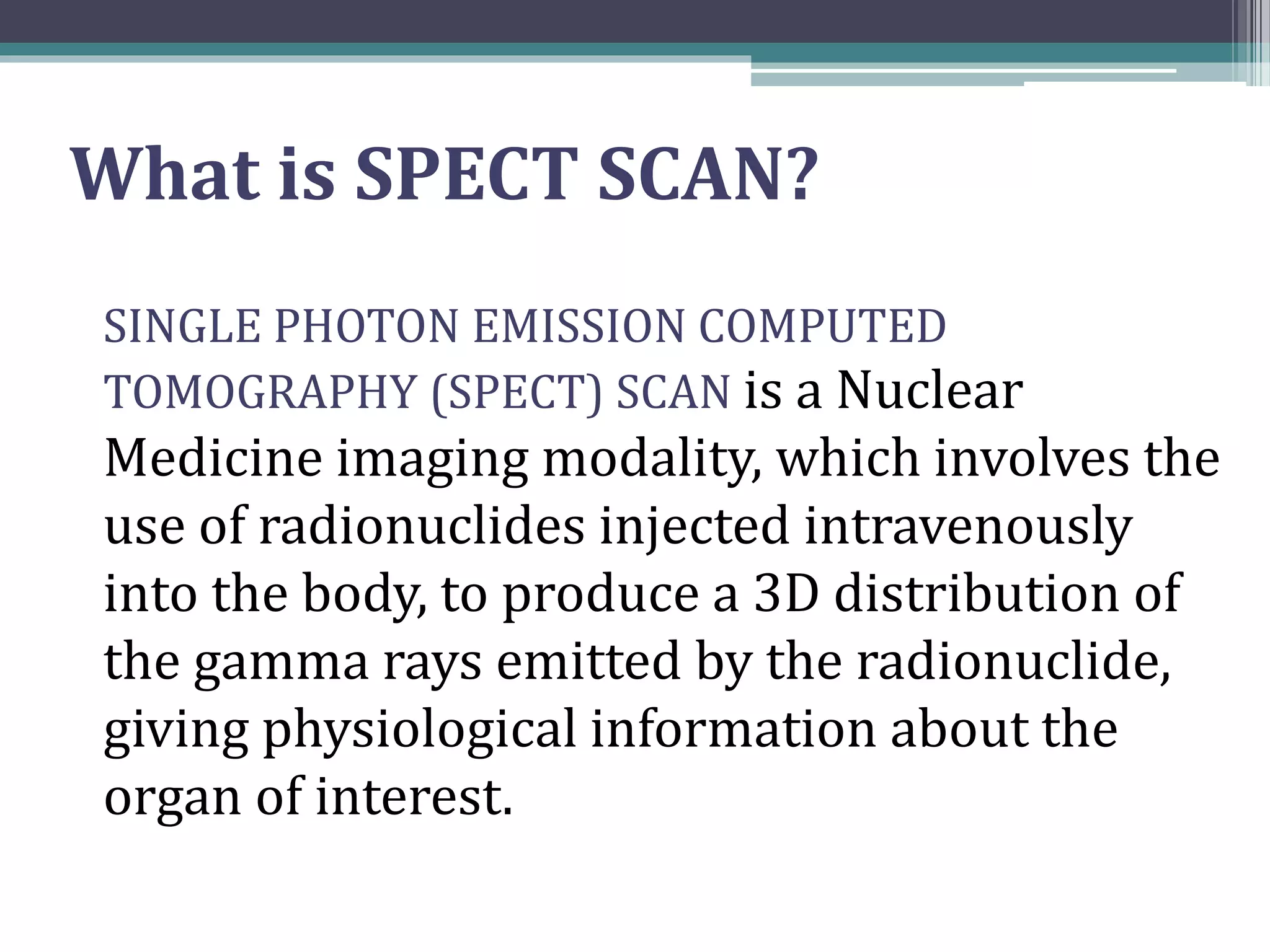 What is SPECT SCAN?

SINGLE PHOTON EMISSION COMPUTED TOMOGRAPHY (SPECT) SCAN is a Nuclear Medicine imaging modality, which involves the use of radionuclides injected intravenously into the body, to produce a 3D distribution of the gamma rays emitted by the radionuclide, giving physiological information about the organ of interest.